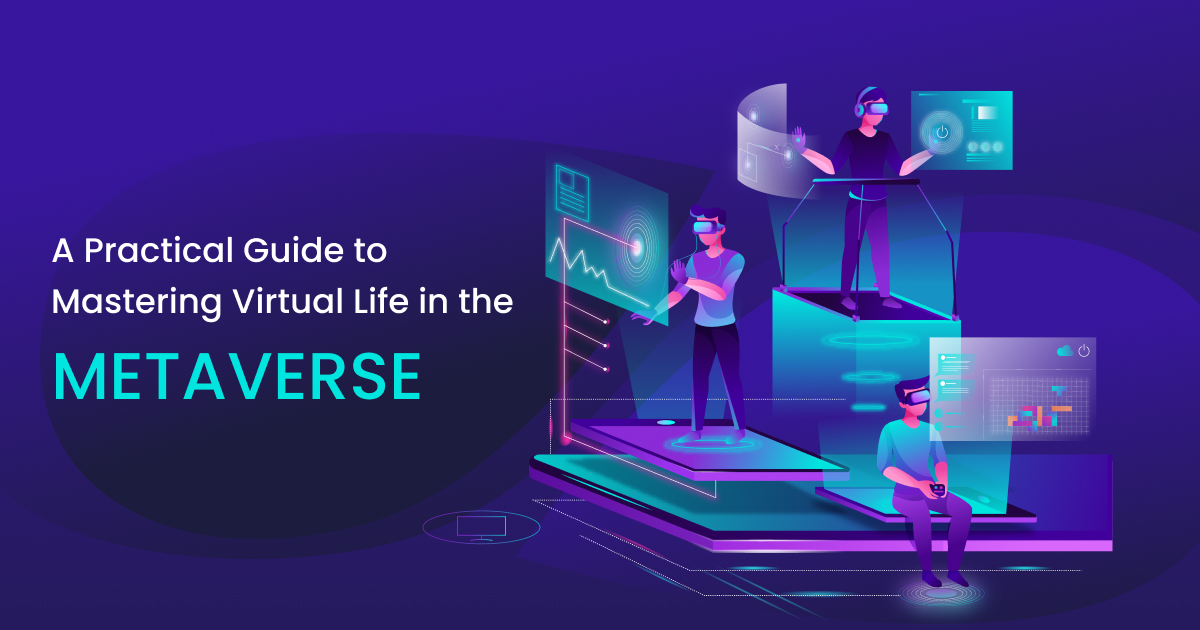 A Practical Guide to Mastering Virtual Life in the

METAVERSE